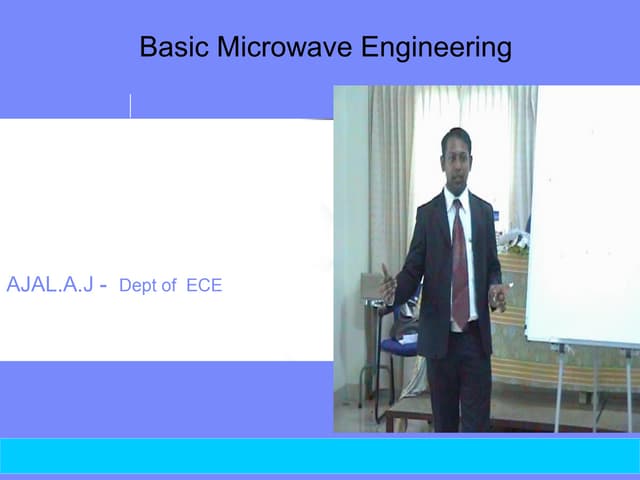 Basic Microwave Engineering

AJAL.A.J - Dept of ECE